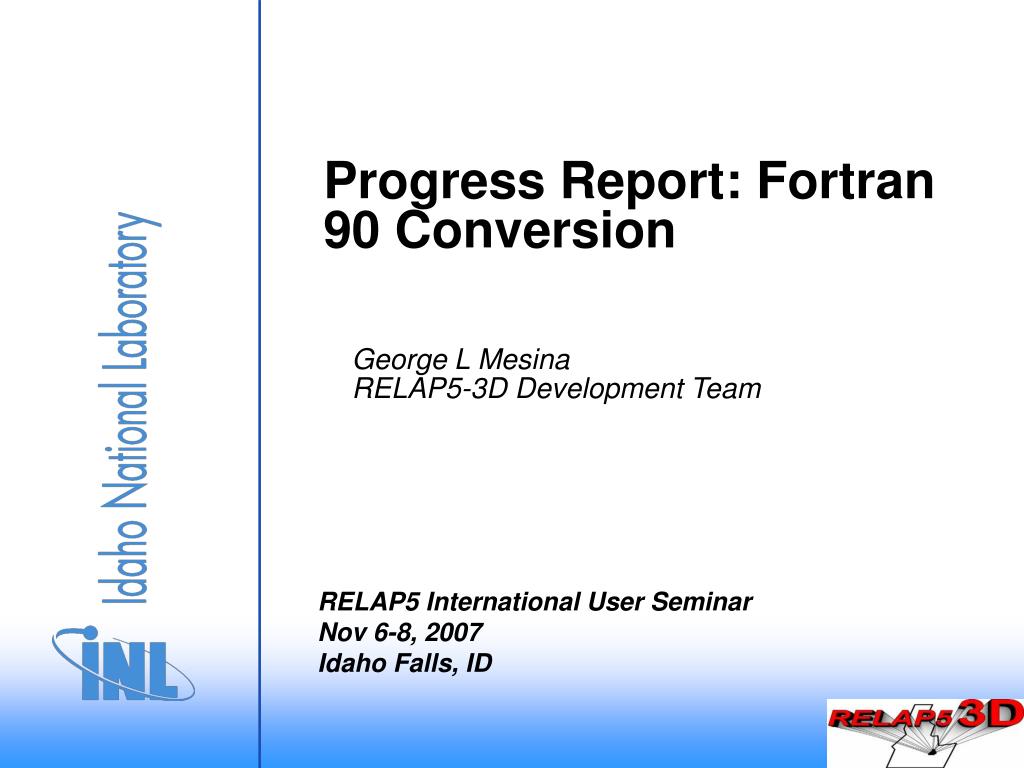 Idaho National Laboratory

INL

Progress Report: Fortran 90 Conversion

George L Mesina
RELAP5-3D Development Team

RELAP5 International User Seminar
Nov 6-8, 2007
Idaho Falls, ID

RELAP5 3D